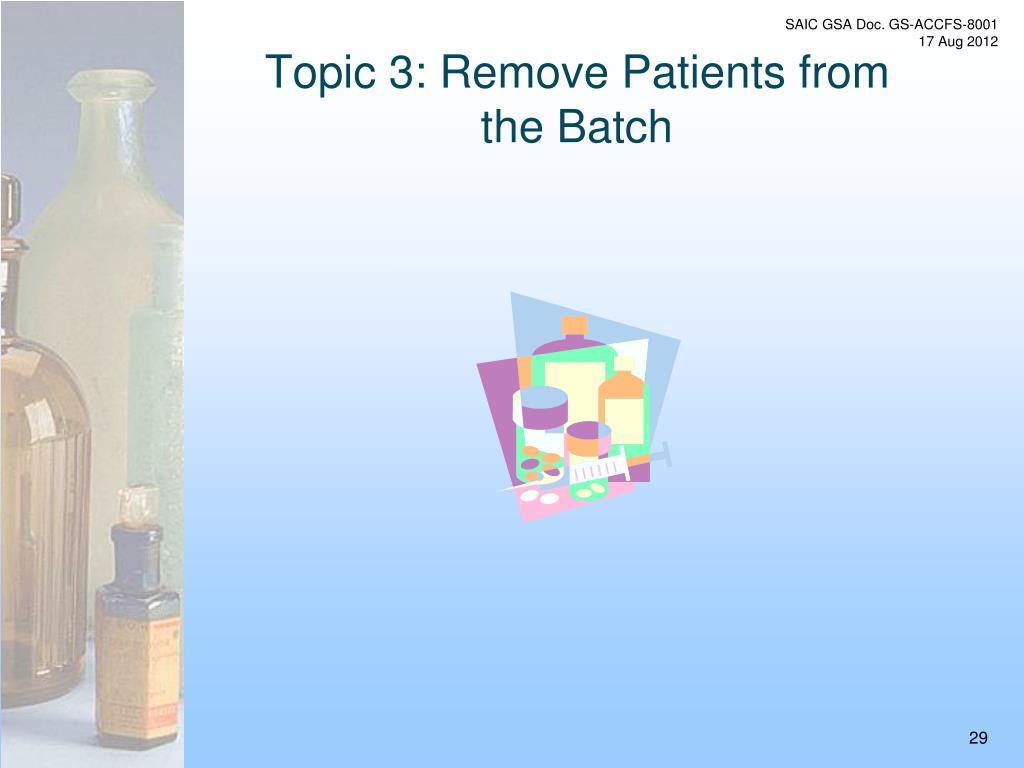 SAIC GSA Doc. GS-ACCFS-8001
17 Aug 2012

Topic 3: Remove Patients from the Batch

29